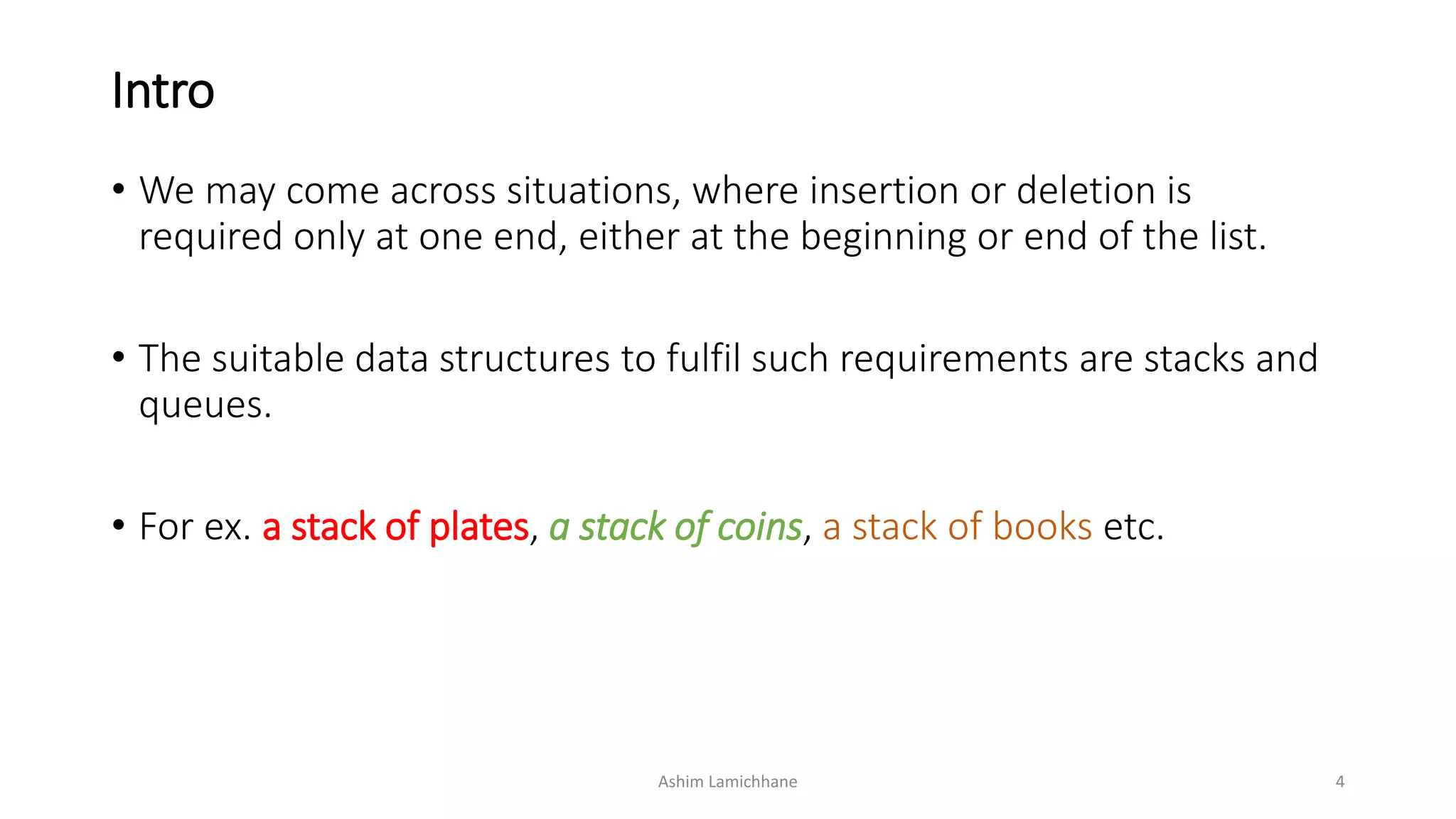 Intro

• We may come across situations, where insertion or deletion is required only at one end, either at the beginning or end of the list.

• The suitable data structures to fulfil such requirements are stacks and queues.

• For ex. a stack of plates, a stack of coins, a stack of books etc.

Ashim Lamichhane

4